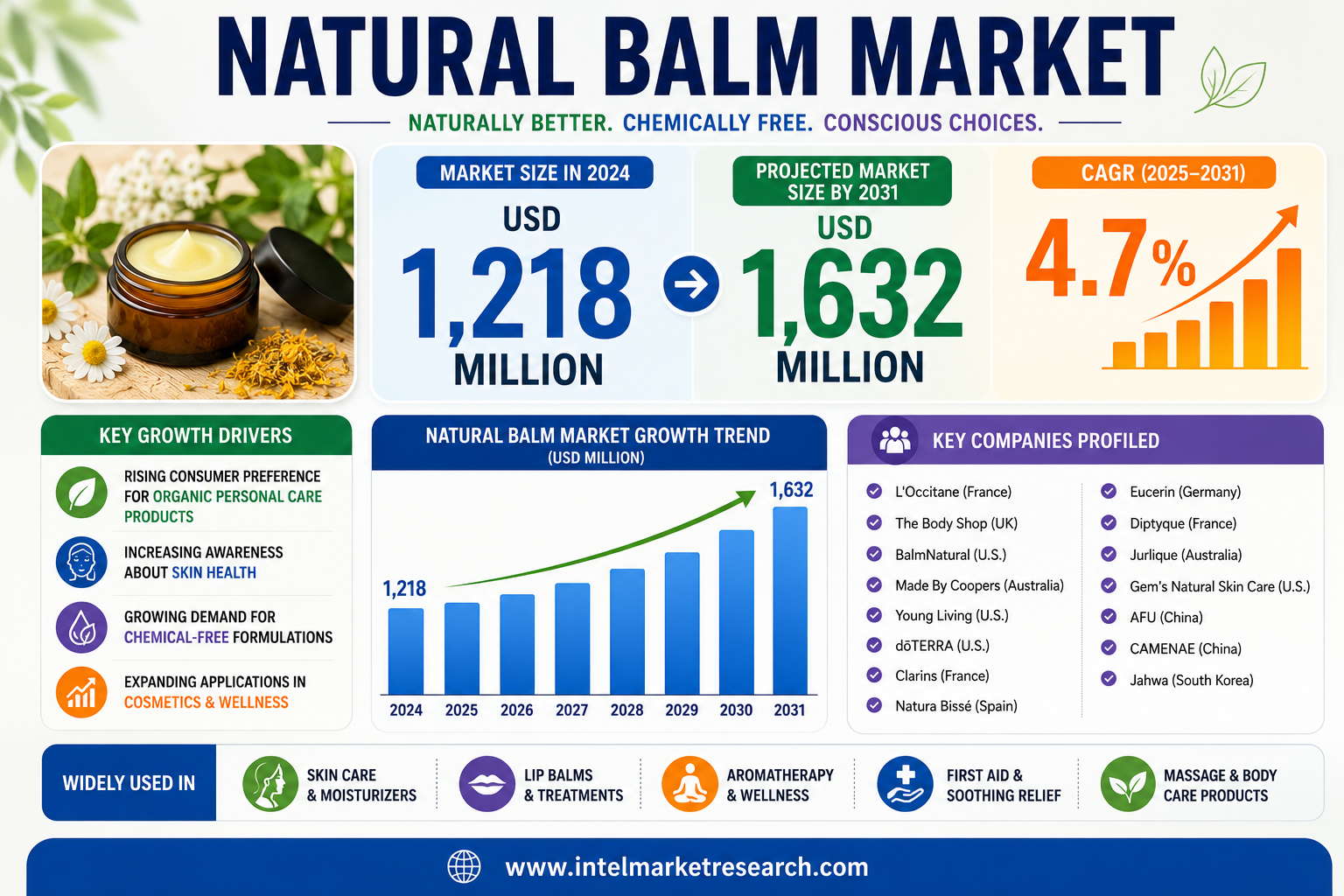 NATURAL BALM MARKET

NATURALLY BETTER. CHEMICALLY FREE. CONSCIOUS CHOICES.

MARKET SIZE IN 2024

USD 1,218 MILLION

PROJECTED MARKET SIZE BY 2031

USD 1,632 MILLION

CAGR (2025–2031)

4.7%

KEY GROWTH DRIVERS

RISING CONSUMER PREFERENCE FOR ORGANIC PERSONAL CARE PRODUCTS

INCREASING AWARENESS ABOUT SKIN HEALTH

GROWING DEMAND FOR CHEMICAL-FREE FORMULATIONS

EXPANDING APPLICATIONS IN COSMETICS & WELLNESS

NATURAL BALM MARKET GROWTH TREND
(USD MILLION)

1,218

1,632

2024 2025 2026 2027 2028 2029 2030 2031

KEY COMPANIES PROFILED

L'Occitane (France)
The Body Shop (UK)
BalmNatural (U.S.)
Made By Coopers (Australia)
Young Living (U.S.)
dōTERRA (U.S.)
Clarins (France)
Natura Bissé (Spain)

Eucerin (Germany)
Diptyque (France)
Jurlique (Australia)
Gem's Natural Skin Care (U.S.)
AFU (China)
CAMENAE (China)
Jahwa (South Korea)

WIDELY USED IN

SKIN CARE & MOISTURIZERS

LIP BALMS & TREATMENTS

AROMATHERAPY & WELLNESS

FIRST AID & SOOTHING RELIEF

MASSAGE & BODY CARE PRODUCTS

www.intelmarketresearch.com